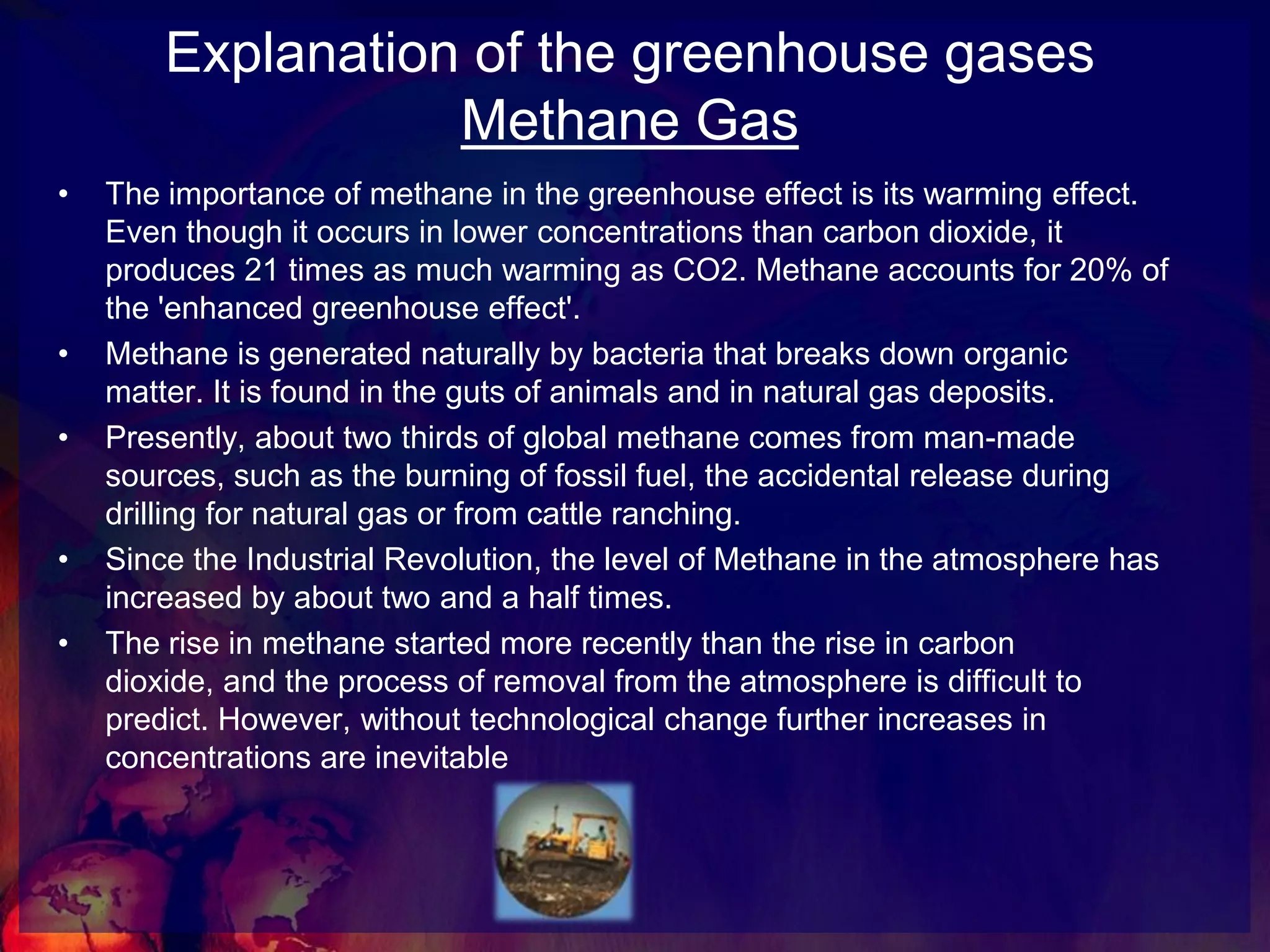 Explanation of the greenhouse gases
Methane Gas

• The importance of methane in the greenhouse effect is its warming effect. Even though it occurs in lower concentrations than carbon dioxide, it produces 21 times as much warming as CO2. Methane accounts for 20% of the 'enhanced greenhouse effect'.
• Methane is generated naturally by bacteria that breaks down organic matter. It is found in the guts of animals and in natural gas deposits.
• Presently, about two thirds of global methane comes from man-made sources, such as the burning of fossil fuel, the accidental release during drilling for natural gas or from cattle ranching.
• Since the Industrial Revolution, the level of Methane in the atmosphere has increased by about two and a half times.
• The rise in methane started more recently than the rise in carbon dioxide, and the process of removal from the atmosphere is difficult to predict. However, without technological change further increases in concentrations are inevitable